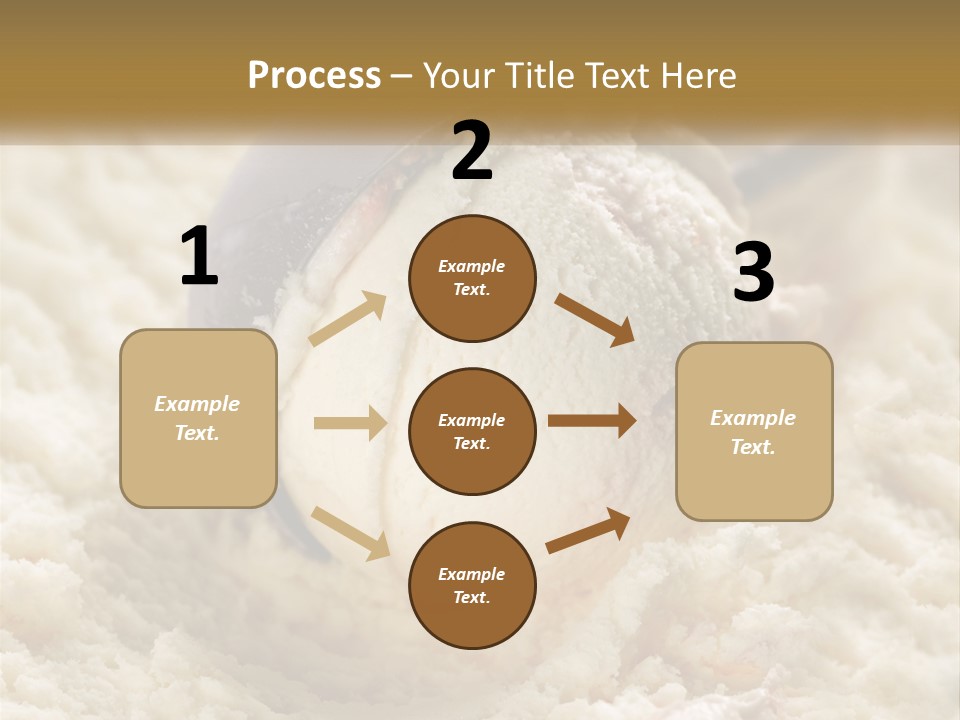 Process – Your Title Text Here

1

Example Text.

2

Example Text.

Example Text.

Example Text.

3

Example Text.